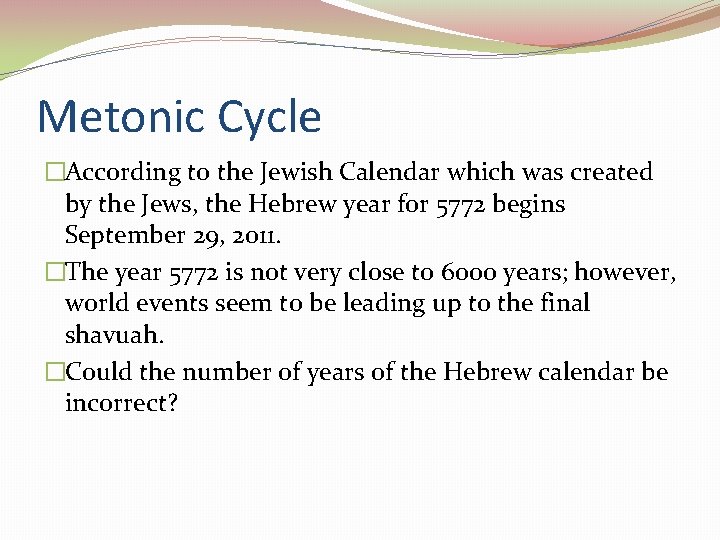 Metonic Cycle

According to the Jewish Calendar which was created by the Jews, the Hebrew year for 5772 begins September 29, 2011.

The year 5772 is not very close to 6000 years; however, world events seem to be leading up to the final shavuah.

Could the number of years of the Hebrew calendar be incorrect?